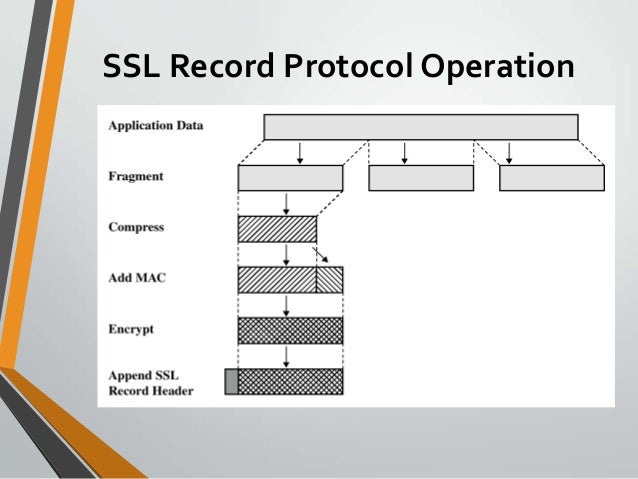 SSL Record Protocol Operation

Application Data

Fragment

Compress

Add MAC

Encrypt

Append SSL Record Header